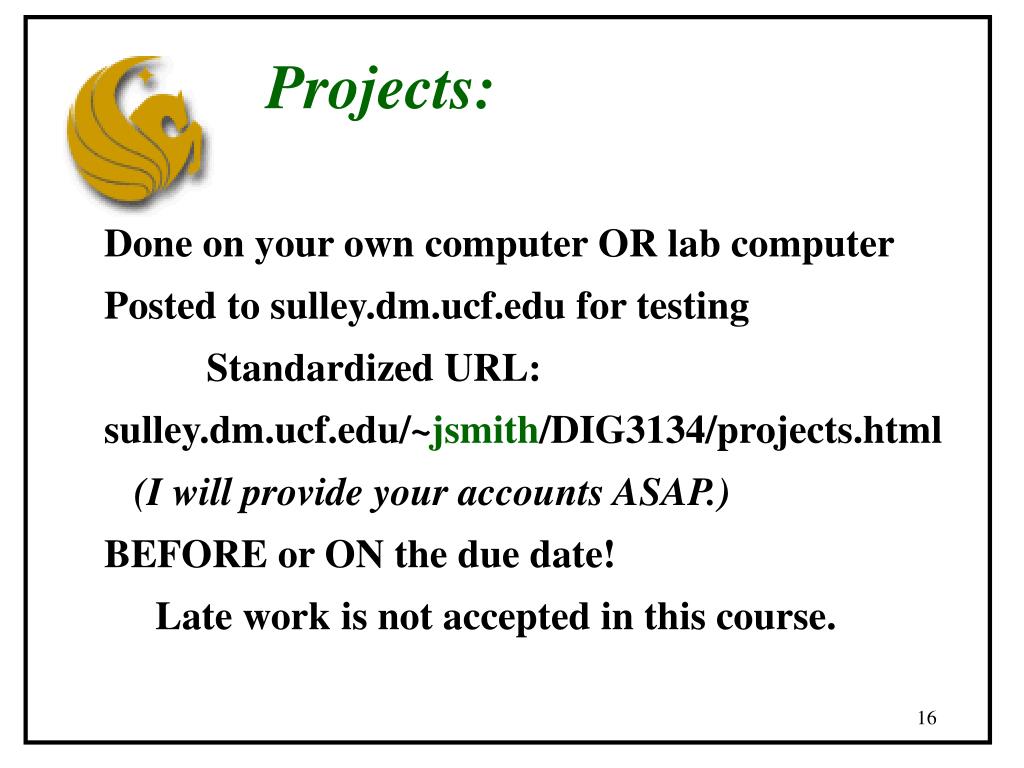 Projects:

Done on your own computer OR lab computer

Posted to sulley.dm.ucf.edu for testing

Standardized URL:

sulley.dm.ucf.edu/~jsmith/DIG3134/projects.html

(I will provide your accounts ASAP.)

BEFORE or ON the due date!

Late work is not accepted in this course.

16